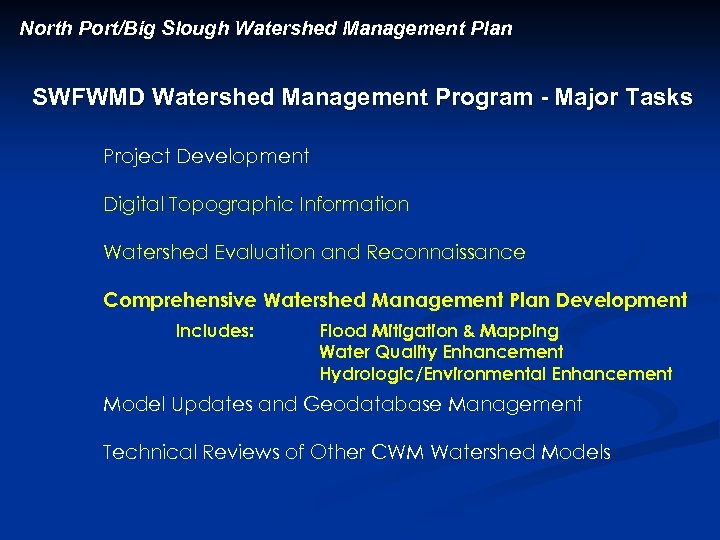 North Port/Big Slough Watershed Management Plan

SWFWMD Watershed Management Program - Major Tasks

Project Development

Digital Topographic Information

Watershed Evaluation and Reconnaissance

Comprehensive Watershed Management Plan Development

Includes: Flood Mitigation & Mapping
Water Quality Enhancement
Hydrologic/Environmental Enhancement

Model Updates and Geodatabase Management

Technical Reviews of Other CWM Watershed Models